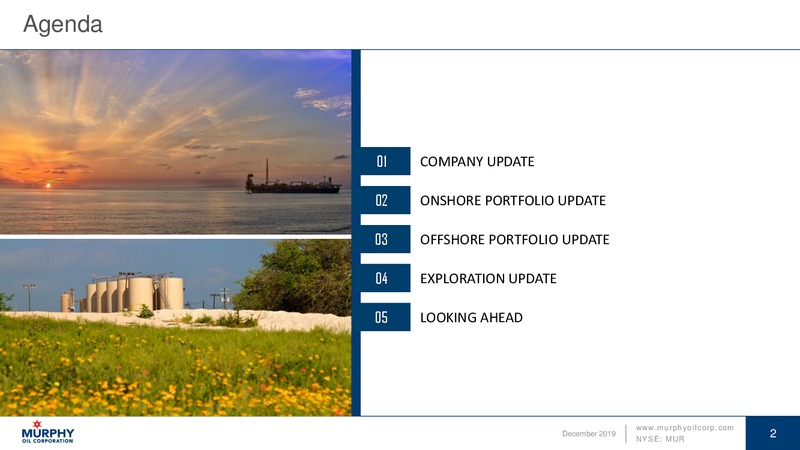 Agenda

01 COMPANY UPDATE

02 ONSHORE PORTFOLIO UPDATE

03 OFFSHORE PORTFOLIO UPDATE

04 EXPLORATION UPDATE

05 LOOKING AHEAD

MURPHY OIL CORPORATION

December 2019

www.murphyoilcorp.com
NYSE: MUR

2